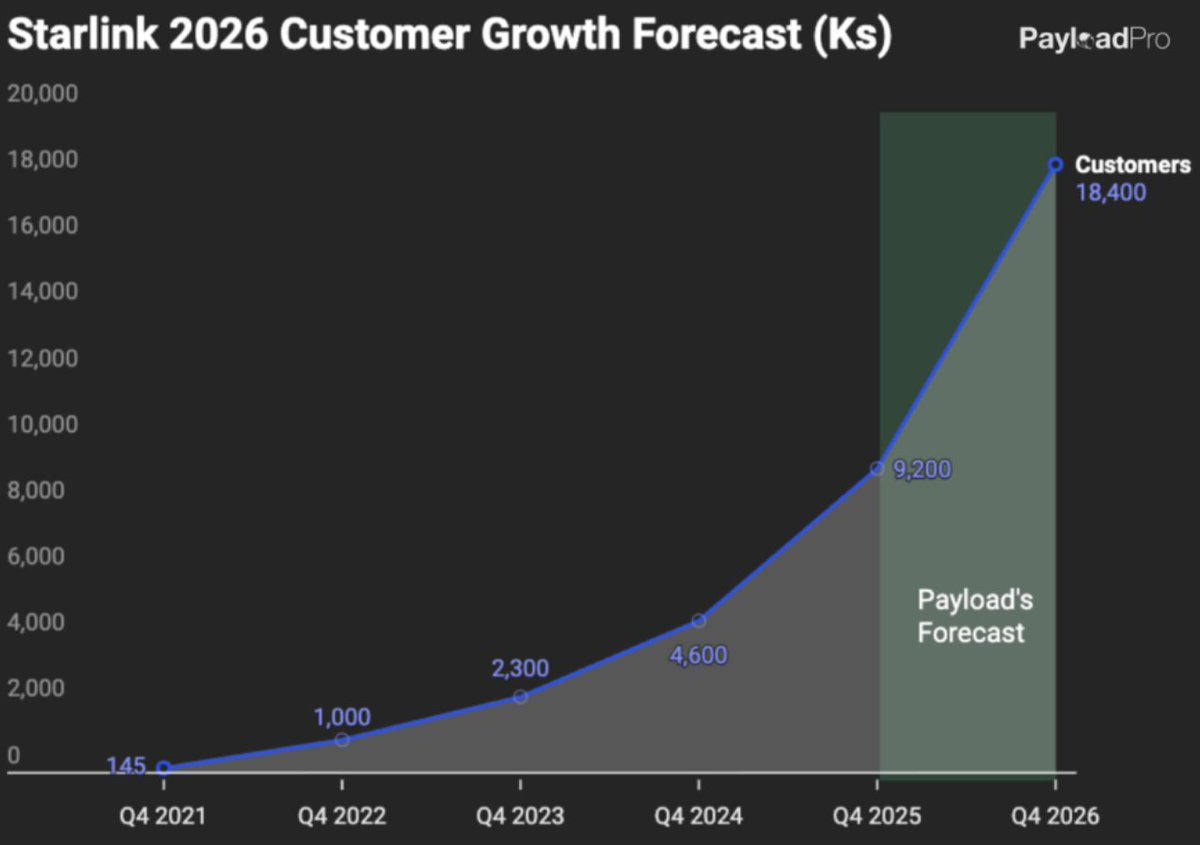 Starlink 2026 Customer Growth Forecast (Ks)

PayloadPro

20,000
18,000
16,000
14,000
12,000
10,000
8,000
6,000
4,000
2,000
0

Customers
18,400

9,200

Payload's Forecast

4,600

2,300

1,000

145

Q4 2021
Q4 2022
Q4 2023
Q4 2024
Q4 2025
Q4 2026